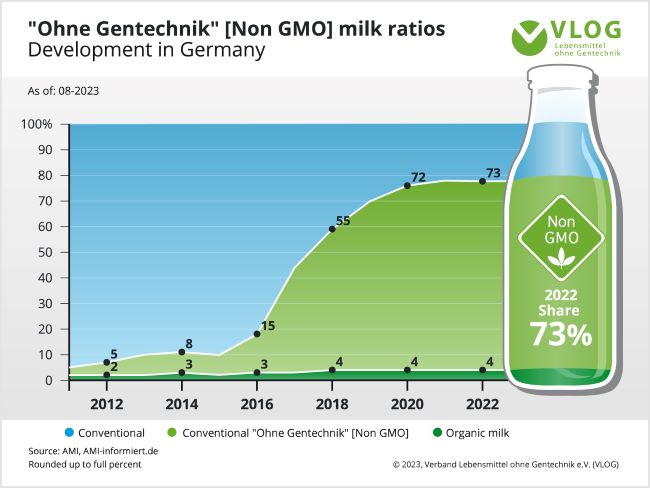 "Ohne Gentechnik" [Non GMO] milk ratios
Development in Germany

VLOG
Lebensmittel ohne Gentechnik

As of: 08-2023

100%
90
80
70
60
50
40
30
20
10
0

5
2
8
3
15
3
55
4
72
4
73
4

2012
2014
2016
2018
2020
2022

Non GMO

2022
Share
73%

Conventional
Conventional "Ohne Gentechnik" [Non GMO]
Organic milk

Source: AMI, AMI-informiert.de
Rounded up to full percent

© 2023, Verband Lebensmittel ohne Gentechnik e.V. (VLOG)